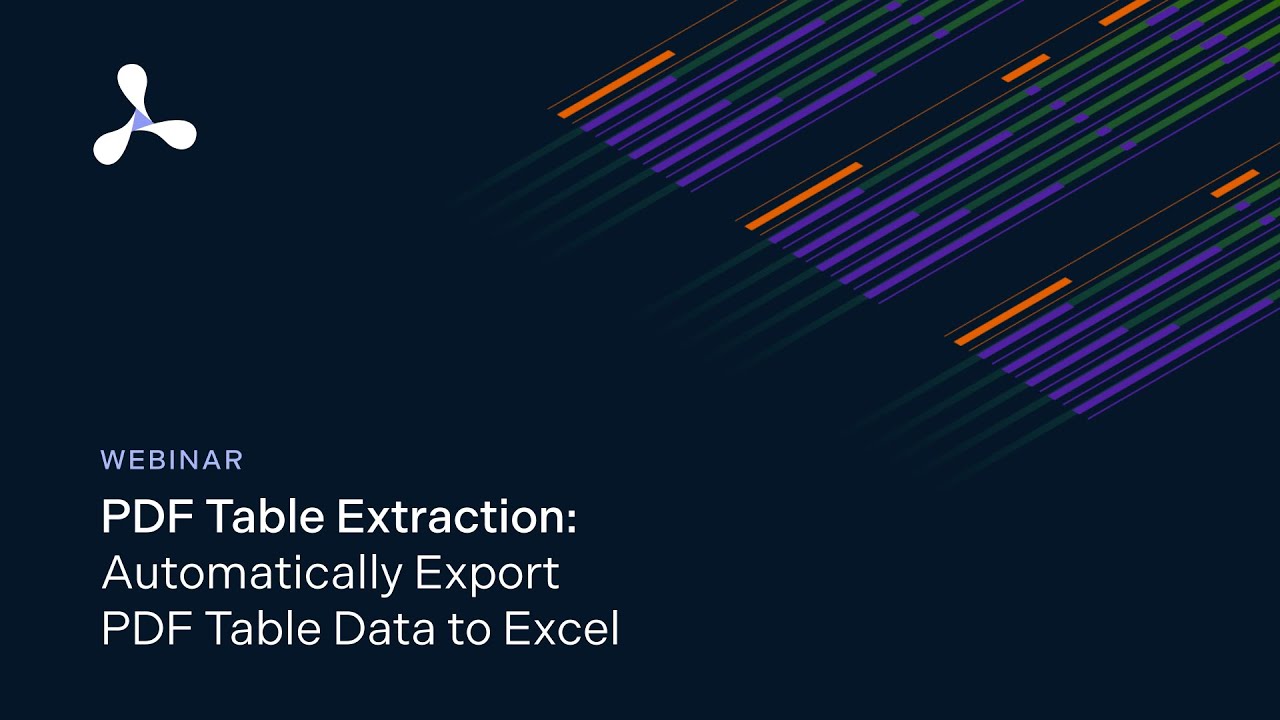 WEBINAR

PDF Table Extraction:
Automatically Export
PDF Table Data to Excel